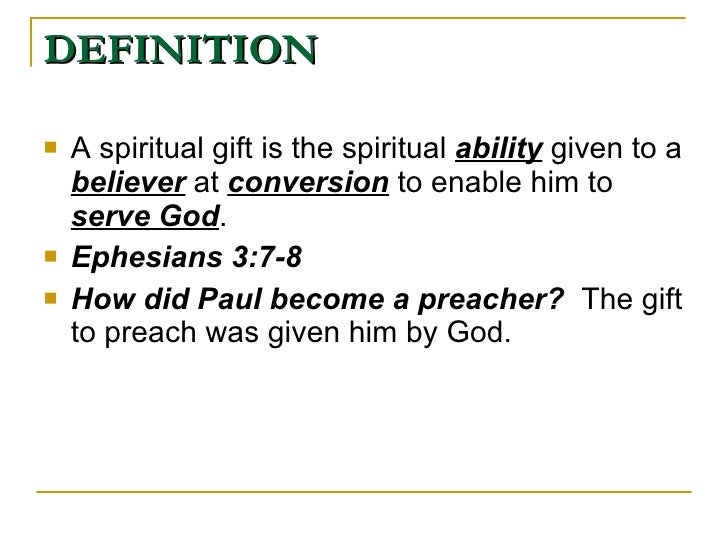 DEFINITION

- A spiritual gift is the spiritual ability given to a believer at conversion to enable him to serve God.
- Ephesians 3:7-8
- How did Paul become a preacher? The gift to preach was given him by God.